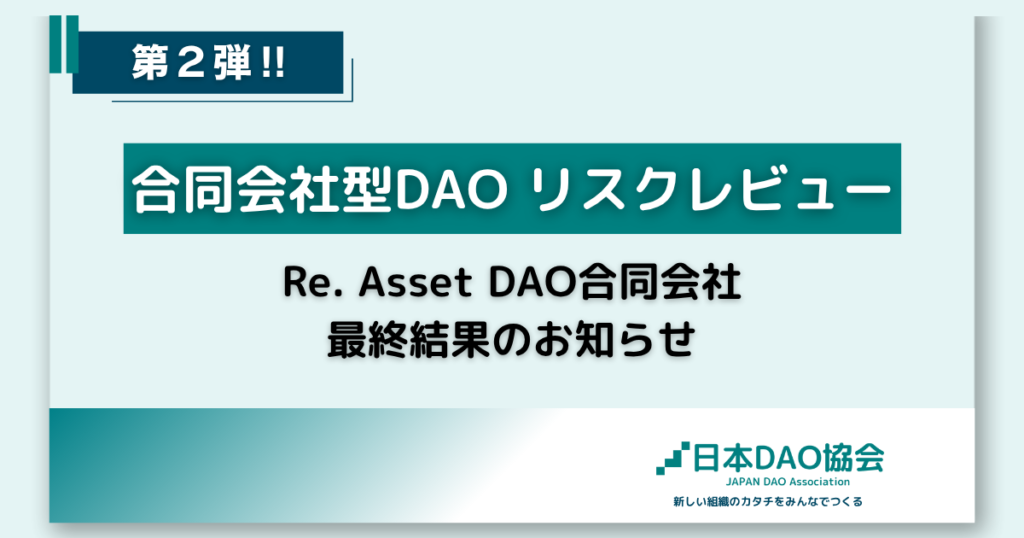 第２弾 !!

合同会社型DAO リスクレビュー

Re. Asset DAO合同会社
最終結果のお知らせ

日本DAO協会
JAPAN DAO Association
新しい組織のカタチをみんなでつくる